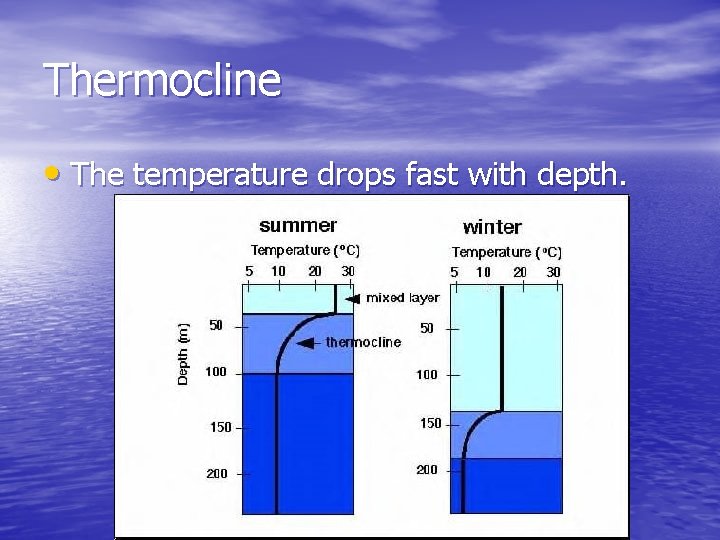 Thermocline

• The temperature drops fast with depth.

summer

Temperature (°C)

5 10 20 30

mixed layer

thermocline

Depth (m)

50

100

150

200

winter

Temperature (°C)

5 10 20 30

50

100

150

200